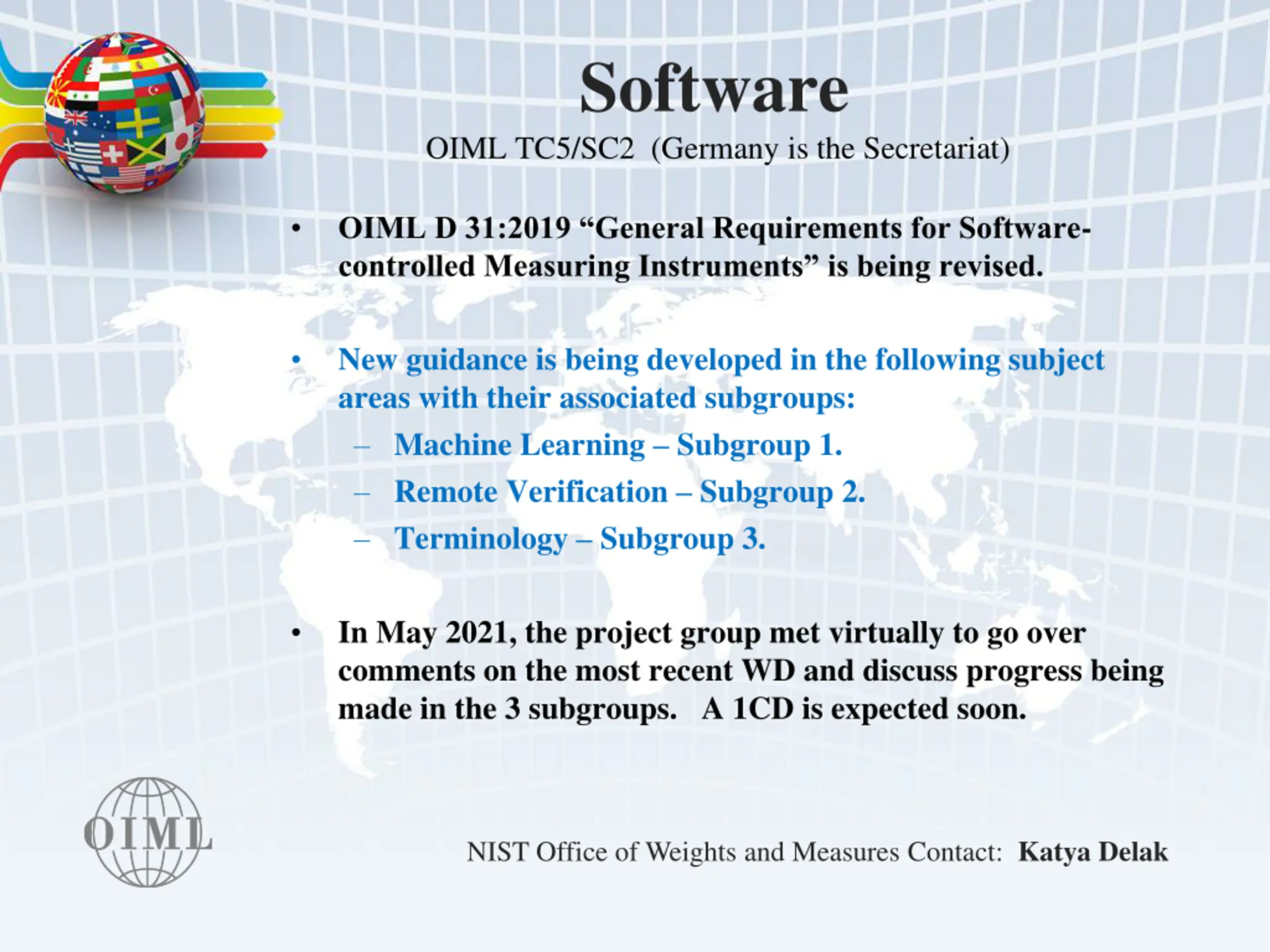 Software

OIML TC5/SC2 (Germany is the Secretariat)

• OIML D 31:2019 “General Requirements for Software-controlled Measuring Instruments” is being revised.

• New guidance is being developed in the following subject areas with their associated subgroups:
– Machine Learning – Subgroup 1.
– Remote Verification – Subgroup 2.
– Terminology – Subgroup 3.

• In May 2021, the project group met virtually to go over comments on the most recent WD and discuss progress being made in the 3 subgroups. A 1CD is expected soon.

OIML

NIST Office of Weights and Measures Contact: Katya Delak